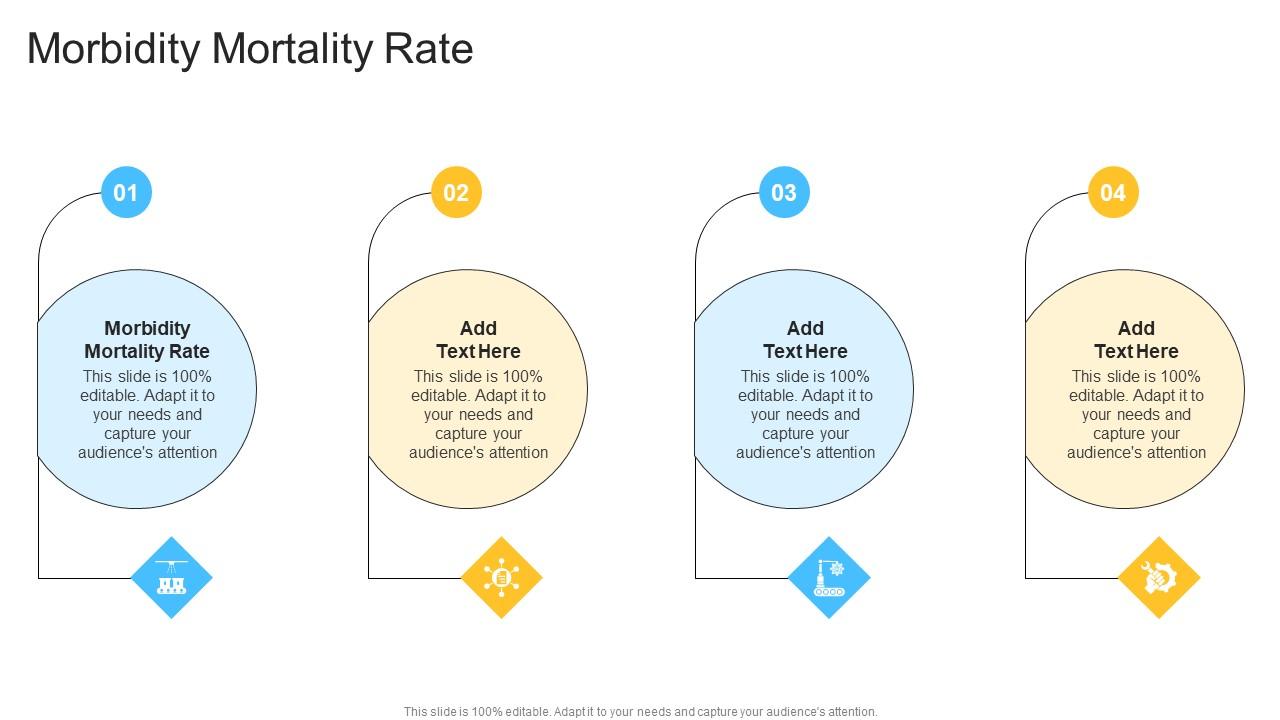 Morbidity Mortality Rate

01

Morbidity Mortality Rate
This slide is 100% editable. Adapt it to your needs and capture your audience's attention

02

Add Text Here
This slide is 100% editable. Adapt it to your needs and capture your audience's attention

03

Add Text Here
This slide is 100% editable. Adapt it to your needs and capture your audience's attention

04

Add Text Here
This slide is 100% editable. Adapt it to your needs and capture your audience's attention

This slide is 100% editable. Adapt it to your needs and capture your audience's attention.